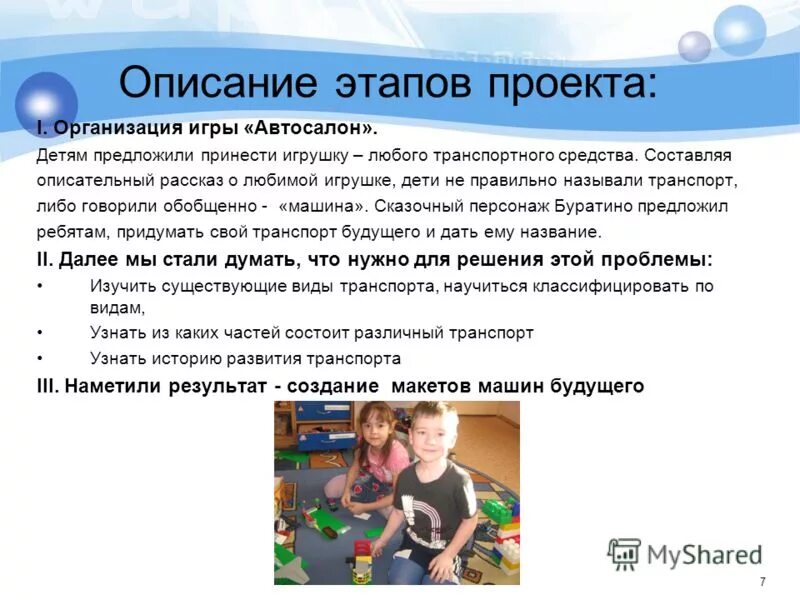 Описание этапов проекта:

I. Организация игры «Автосалон».

Детям предложили принести игрушку – любого транспортного средства. Составляя описательный рассказ о любимой игрушке, дети не правильно называли транспорт, либо говорили обобщенно - «машина». Сказочный персонаж Буратино предложил ребятам, придумать свой транспорт будущего и дать ему название.

II. Далее мы стали думать, что нужно для решения этой проблемы:

• Изучить существующие виды транспорта, научиться классифицировать по видам,
• Узнать из каких частей состоит различный транспорт
• Узнать историю развития транспорта

III. Наметили результат - создание макетов машин будущего

MyShared

7